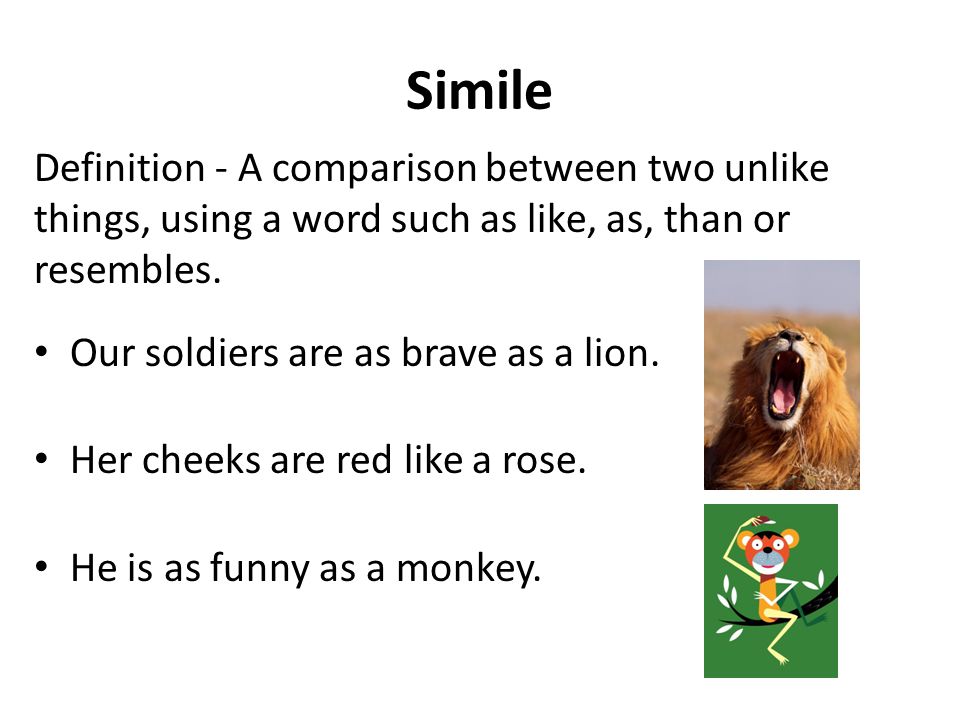 Simile

Definition - A comparison between two unlike things, using a word such as like, as, than or resembles.

• Our soldiers are as brave as a lion.

• Her cheeks are red like a rose.

• He is as funny as a monkey.